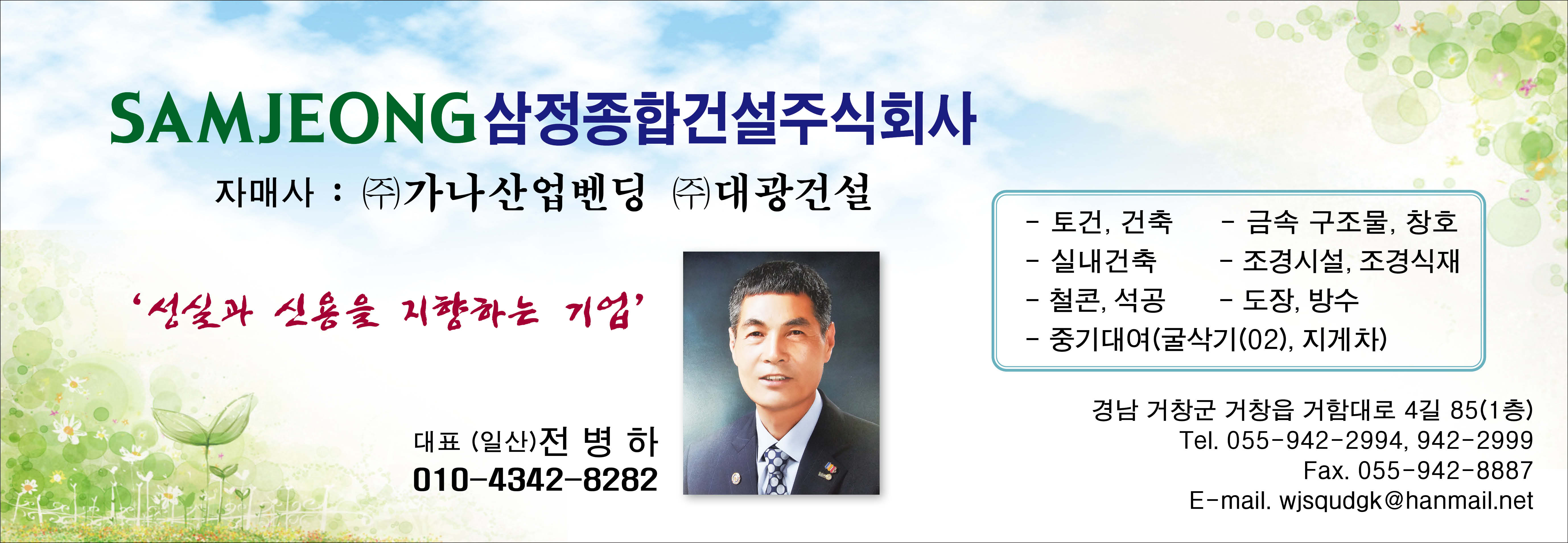 SAMJEONG 삼정종합건설주식회사

자매사 : ㈜가나산업벤딩 ㈜대광건설

'성실과 신용을 지향하는 기업'

대표 (일산)전 병 하
010-4342-8282

- 토건, 건축
- 실내건축
- 철콘, 석공
- 중기대여(굴삭기(02), 지게차)

- 금속 구조물, 창호
- 조경시설, 조경식재
- 도장, 방수

경남 거창군 거창읍 거함대로 4길 85(1층)
Tel. 055-942-2994, 942-2999
Fax. 055-942-8887
E-mail. wjsqudgk@hanmail.net